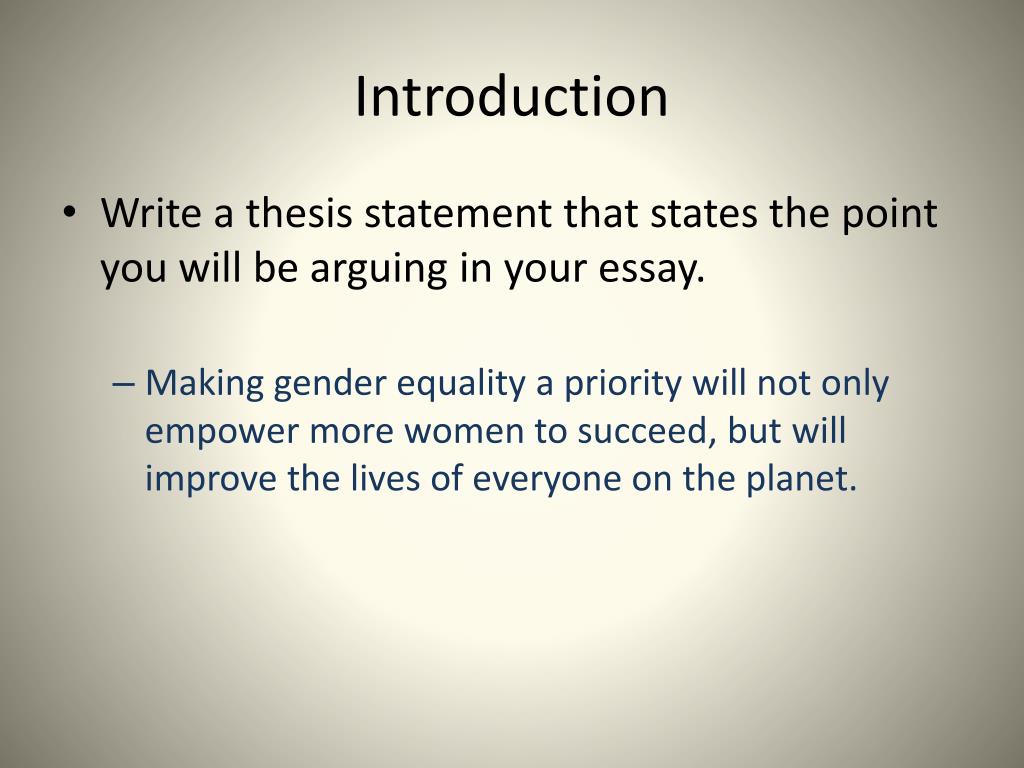 Introduction

• Write a thesis statement that states the point you will be arguing in your essay.

– Making gender equality a priority will not only empower more women to succeed, but will improve the lives of everyone on the planet.